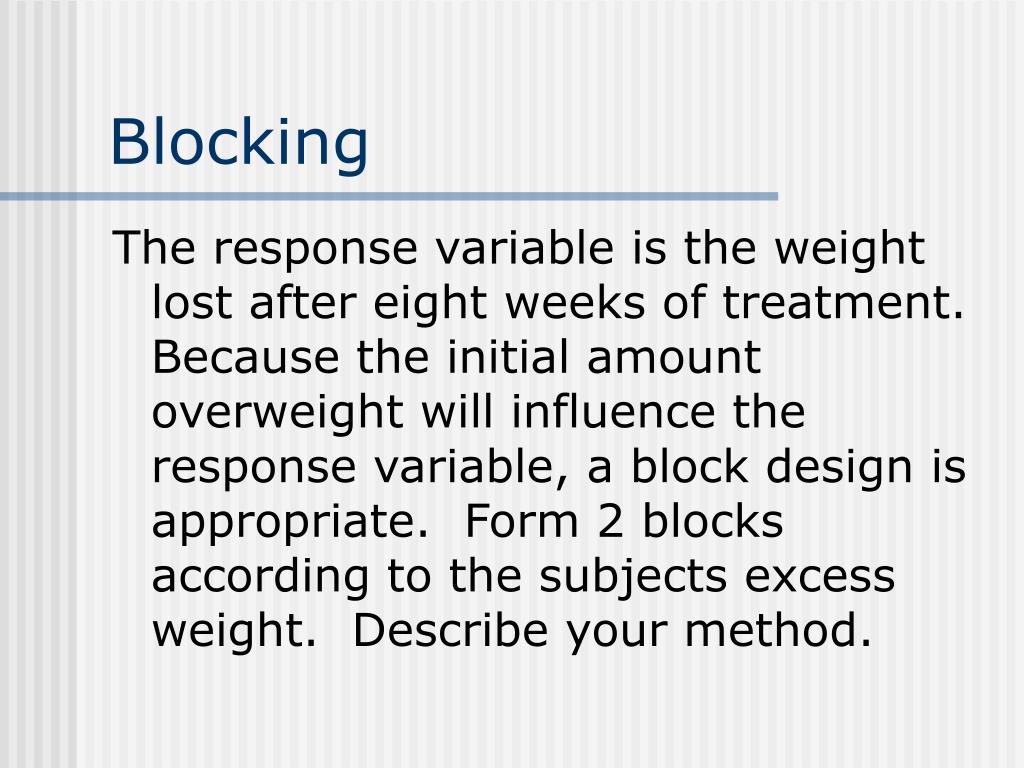 Blocking

The response variable is the weight lost after eight weeks of treatment. Because the initial amount overweight will influence the response variable, a block design is appropriate. Form 2 blocks according to the subjects excess weight. Describe your method.